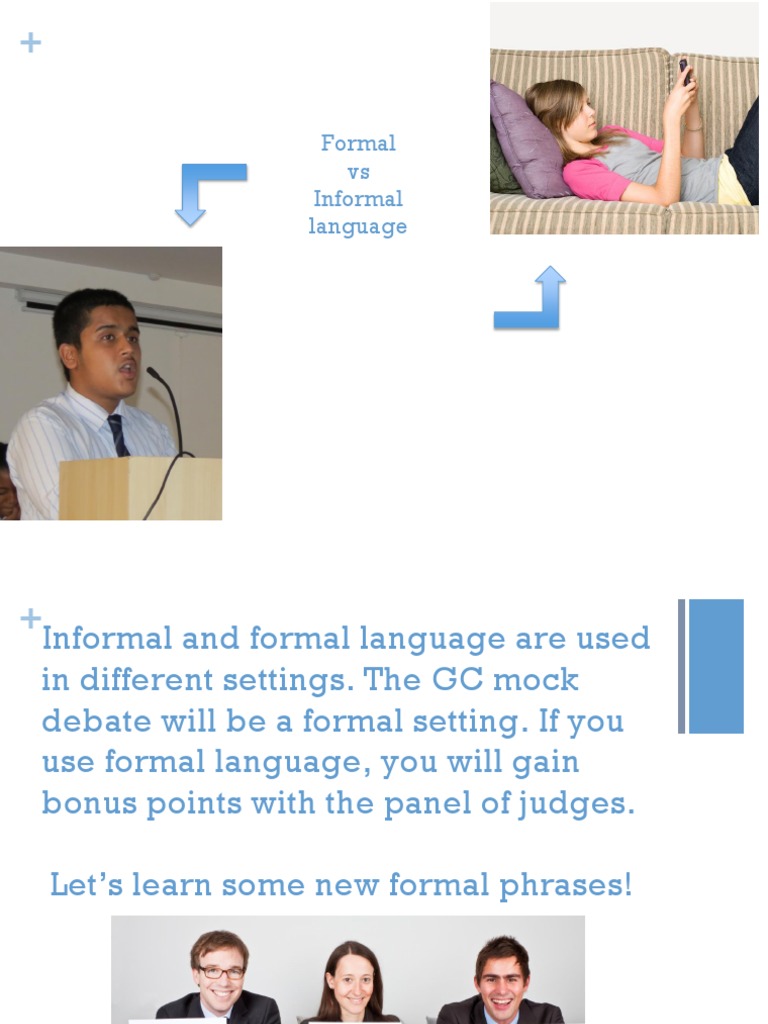 +

Formal
vs
Informal
language

+ Informal and formal language are used in different settings. The GC mock debate will be a formal setting. If you use formal language, you will gain bonus points with the panel of judges.

Let's learn some new formal phrases!